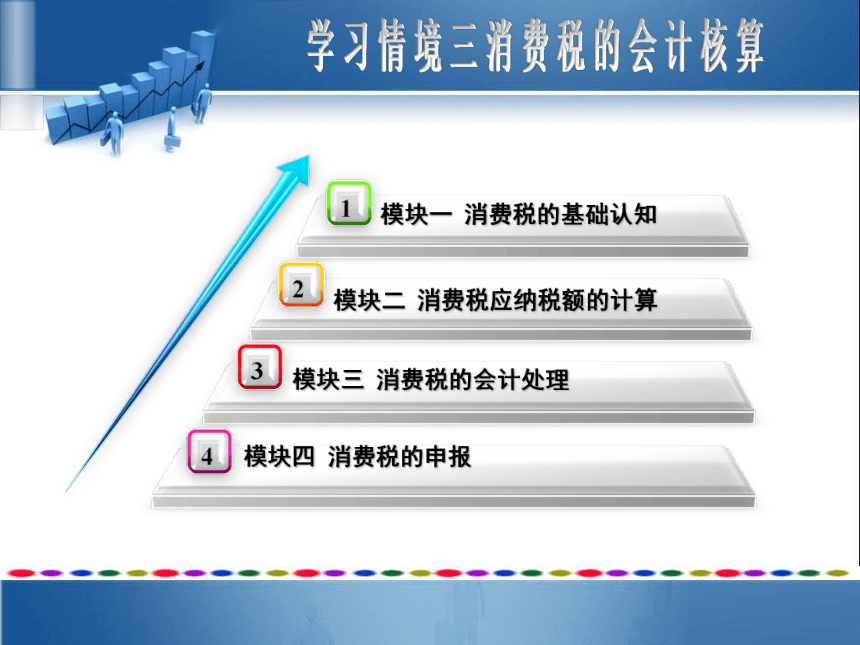 学习情境三消费税的会计核算

1 模块一 消费税的基础认知

2 模块二 消费税应纳税额的计算

3 模块三 消费税的会计处理

4 模块四 消费税的申报